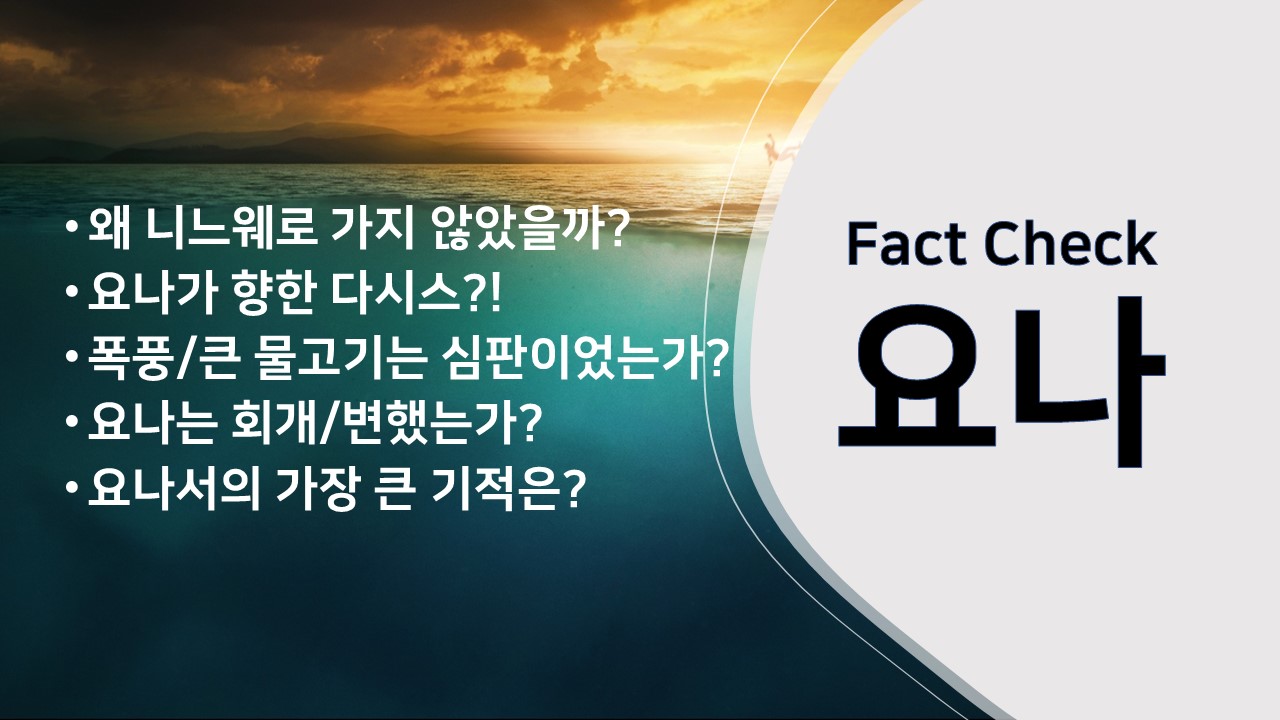 • 왜 니느웨로 가지 않았을까?
• 요나가 향한 다시스?!
• 폭풍/큰 물고기는 심판이었는가?
• 요나는 회개/변했는가?
• 요나서의 가장 큰 기적은?

Fact Check
요나